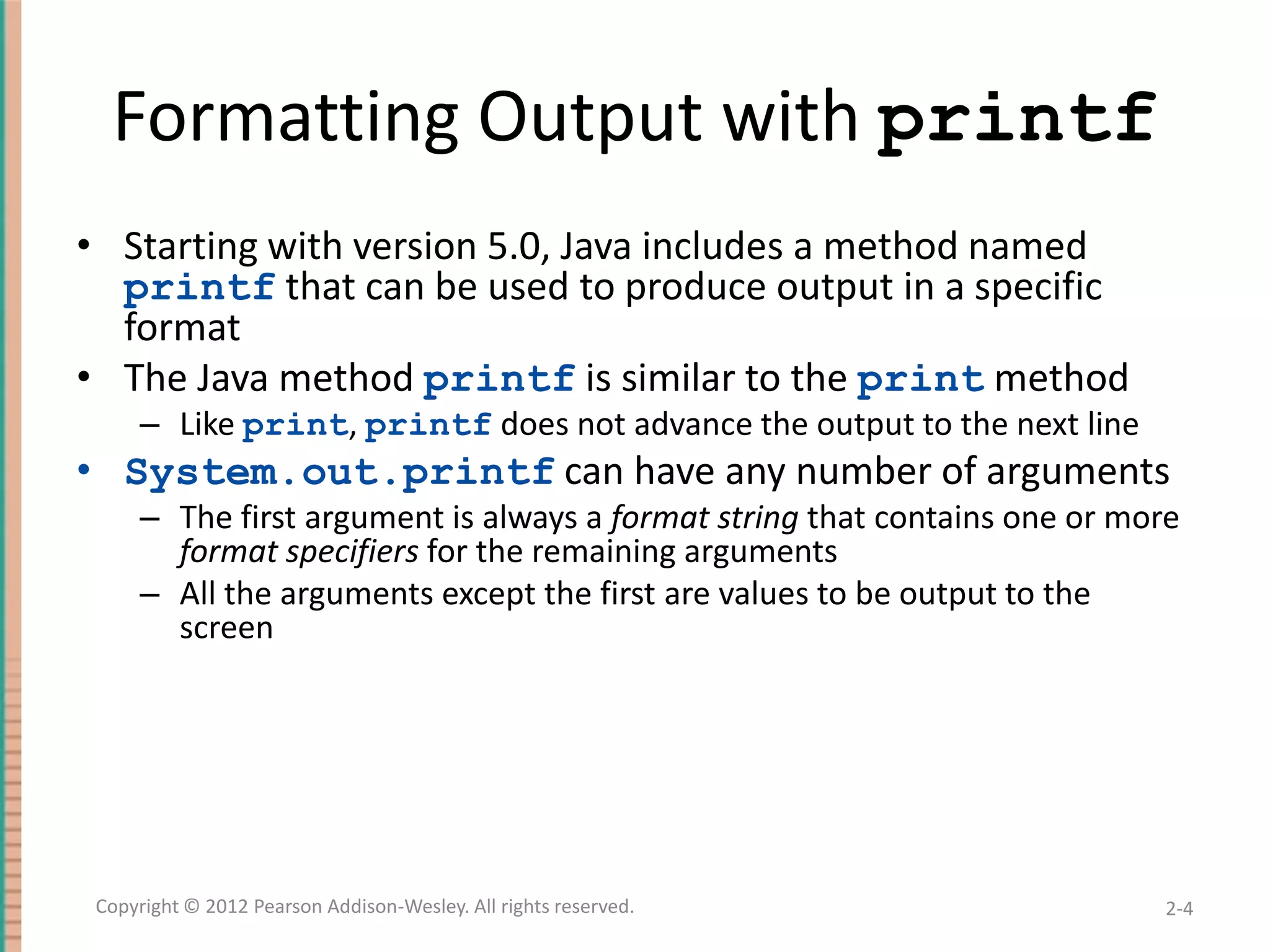 Formatting Output with printf

• Starting with version 5.0, Java includes a method named printf that can be used to produce output in a specific format
• The Java method printf is similar to the print method
– Like print, printf does not advance the output to the next line
• System.out.printf can have any number of arguments
– The first argument is always a format string that contains one or more format specifiers for the remaining arguments
– All the arguments except the first are values to be output to the screen

Copyright © 2012 Pearson Addison-Wesley. All rights reserved.

2-4